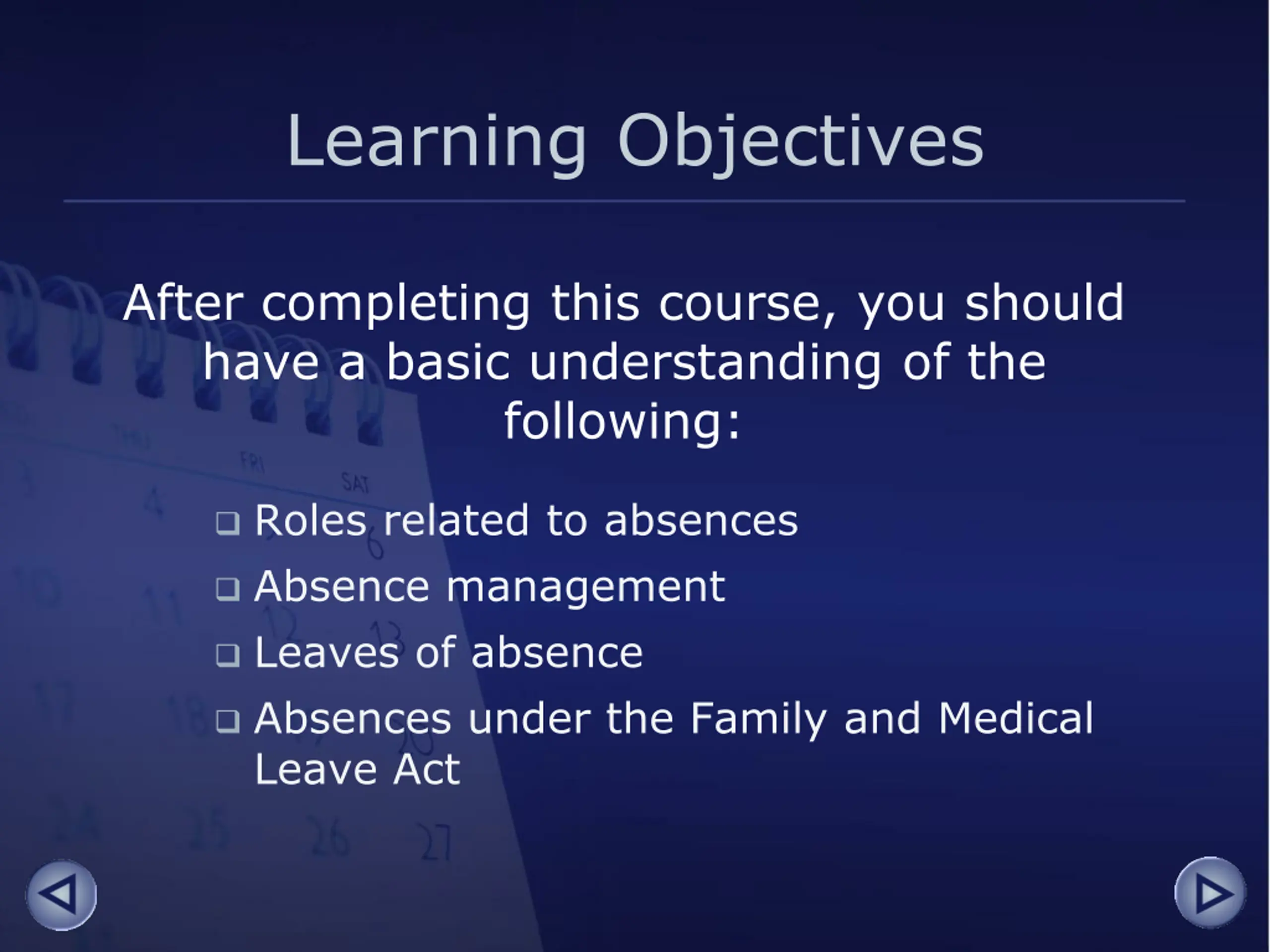 Learning Objectives

After completing this course, you should have a basic understanding of the following:

❑ Roles related to absences
❑ Absence management
❑ Leaves of absence
❑ Absences under the Family and Medical Leave Act